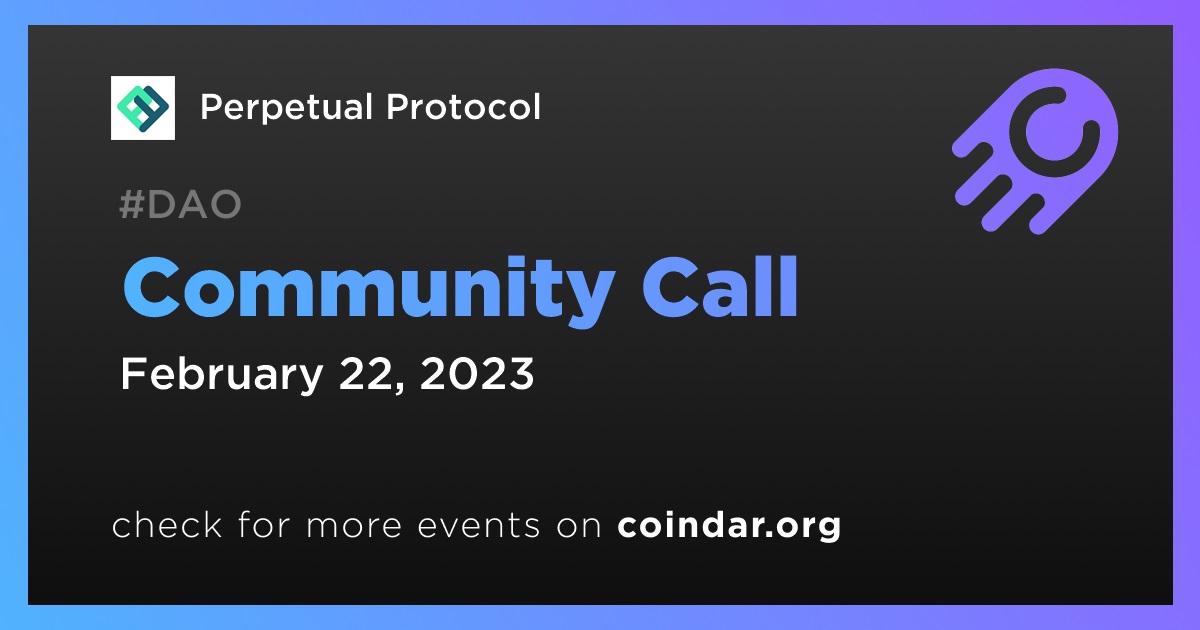 Perpetual Protocol

#DAO

Community Call

February 22, 2023

check for more events on coindar.org